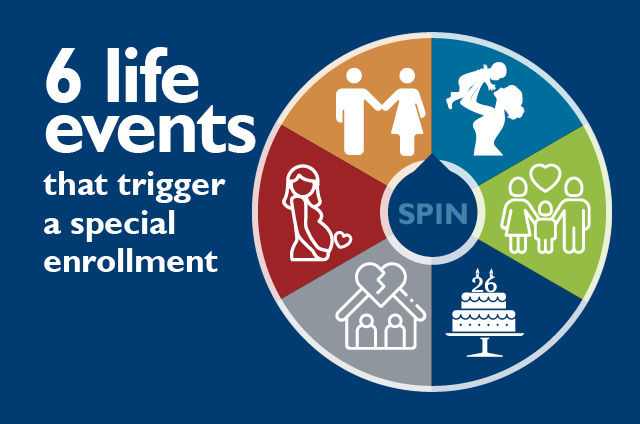 6 life events

that trigger a special enrollment

SPIN

26